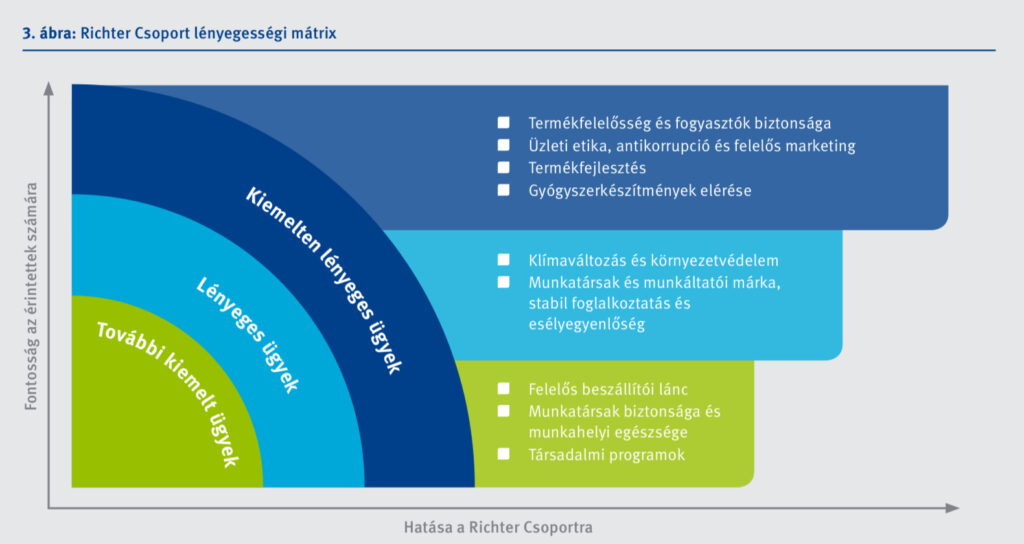 3. ábra: Richter Csoport lényegességi mátrix

Fontosság az érintettek számára

Kiemelten lényeges ügyek

Lényeges ügyek

További kiemelt ügyek

Termékfelelősség és fogyasztók biztonsága
Üzleti etika, antikorrupció és felelős marketing
Termékfejlesztés
Gyógyszerkészítmények elérése

Klímaváltozás és környezetvédelem
Munkatársak és munkáltatói márka, stabil foglalkoztatás és esélyegyenlőség

Felelős beszállítói lánc
Munkatársak biztonsága és munkahelyi egészsége
Társadalmi programok

Hatása a Richter Csoportra